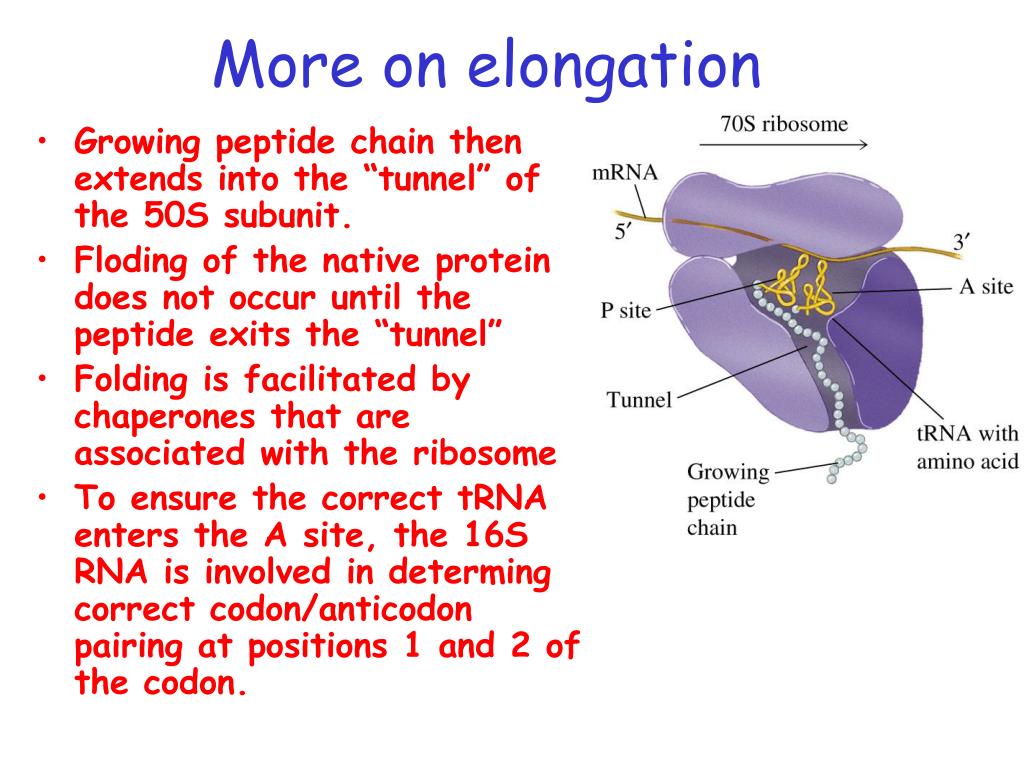 More on elongation

• Growing peptide chain then extends into the “tunnel” of the 50S subunit.
• Floding of the native protein does not occur until the peptide exits the “tunnel”
• Folding is facilitated by chaperones that are associated with the ribosome
• To ensure the correct tRNA enters the A site, the 16S RNA is involved in determing correct codon/anticodon pairing at positions 1 and 2 of the codon.

70S ribosome
mRNA
5′
3′
A site
P site
Tunnel
tRNA with amino acid
Growing peptide chain